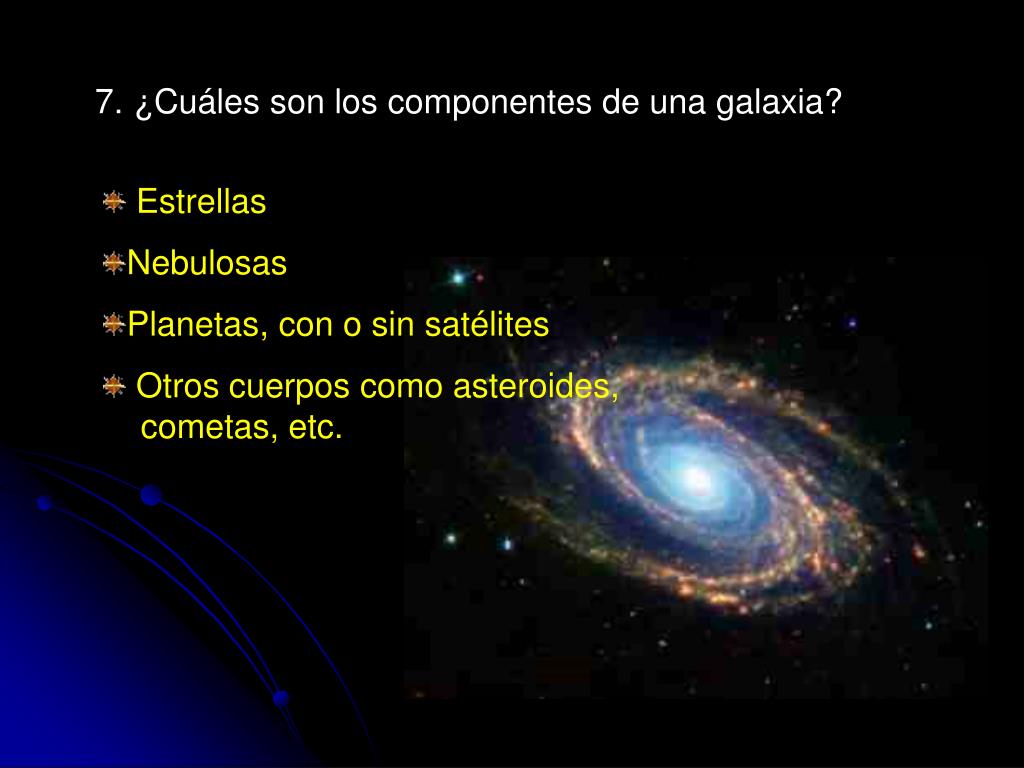 7. ¿Cuáles son los componentes de una galaxia?

Estrellas

Nebulosas

Planetas, con o sin satélites

Otros cuerpos como asteroides, cometas, etc.